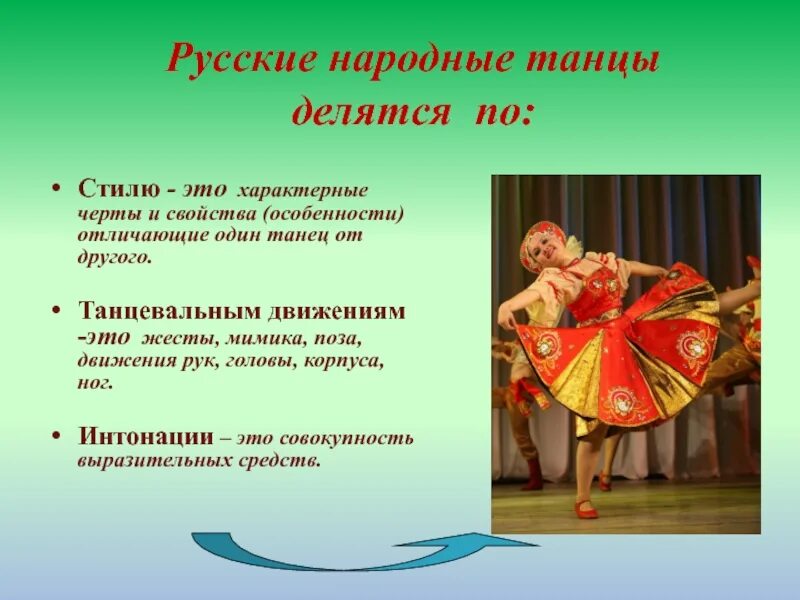 Русские народные танцы делятся по:

• Стилю - это характерные черты и свойства (особенности) отличающие один танец от другого.

• Танцевальным движениям -это жесты, мимика, поза, движения рук, головы, корпуса, ног.

• Интонации – это совокупность выразительных средств.